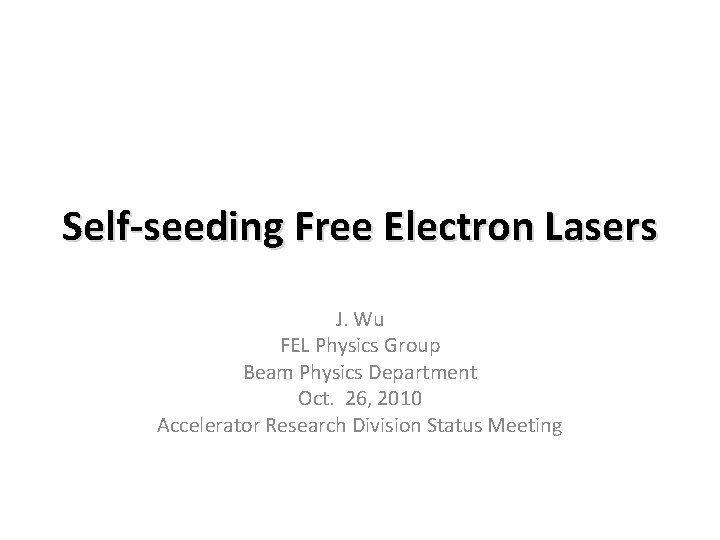 Self-seeding Free Electron Lasers

J. Wu
FEL Physics Group
Beam Physics Department
Oct. 26, 2010
Accelerator Research Division Status Meeting